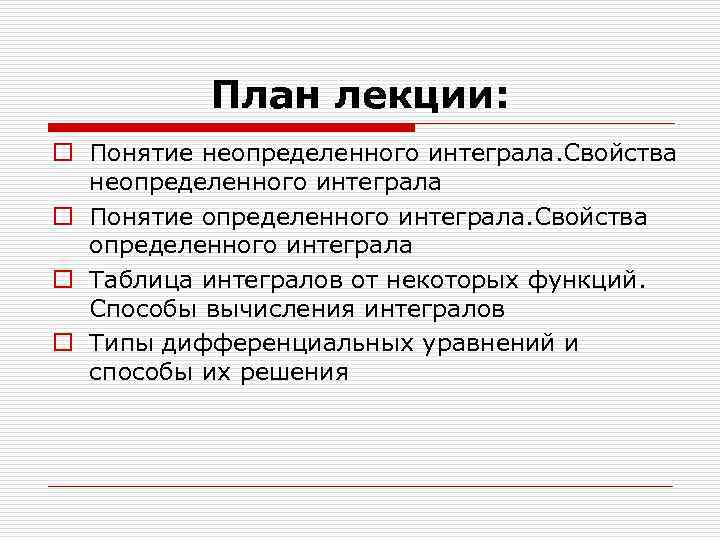 План лекции:

Понятие неопределенного интеграла.Свойства неопределенного интеграла

Понятие определенного интеграла.Свойства определенного интеграла

Таблица интегралов от некоторых функций. Способы вычисления интегралов

Типы дифференциальных уравнений и способы их решения